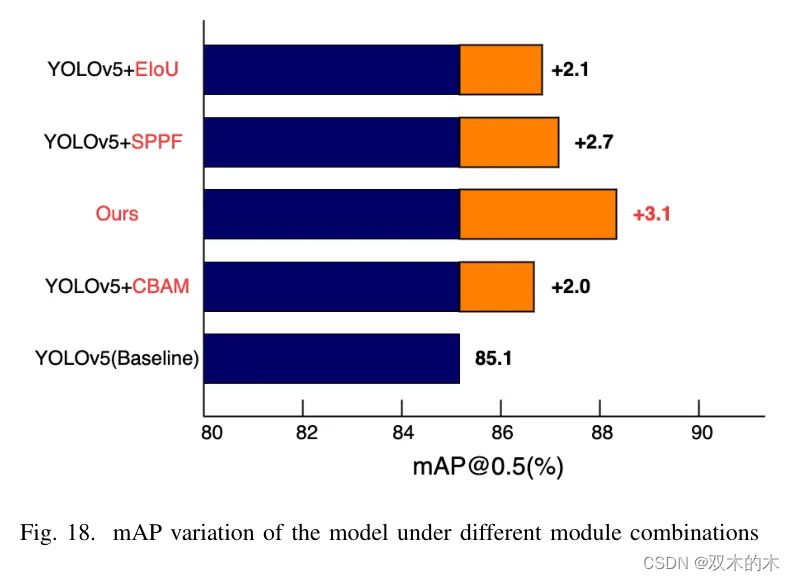 YOLOv5+EIoU
+2.1
YOLOv5+SPPF
+2.7
Ours
+3.1
YOLOv5+CBAM
+2.0
YOLOv5(Baseline)
85.1
80
82
84
86
88
90
mAP@0.5(%)

Fig. 18. mAP variation of the model under different module combinations

CSDN @双木的木